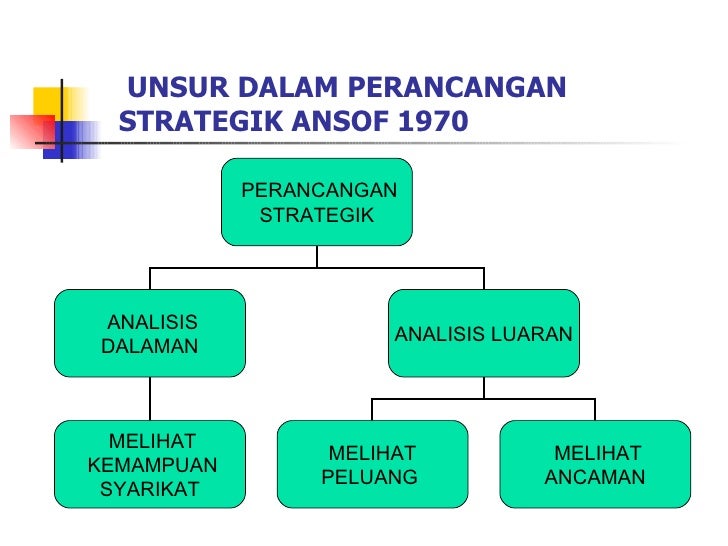 UNSUR DALAM PERANCANGAN STRATEGIK ANSOF 1970

PERANCANGAN STRATEGIK

ANALISIS DALAMAN

ANALISIS LUARAN

MELIHAT KEMAMPUAN SYARIKAT

MELIHAT PELUANG

MELIHAT ANCAMAN